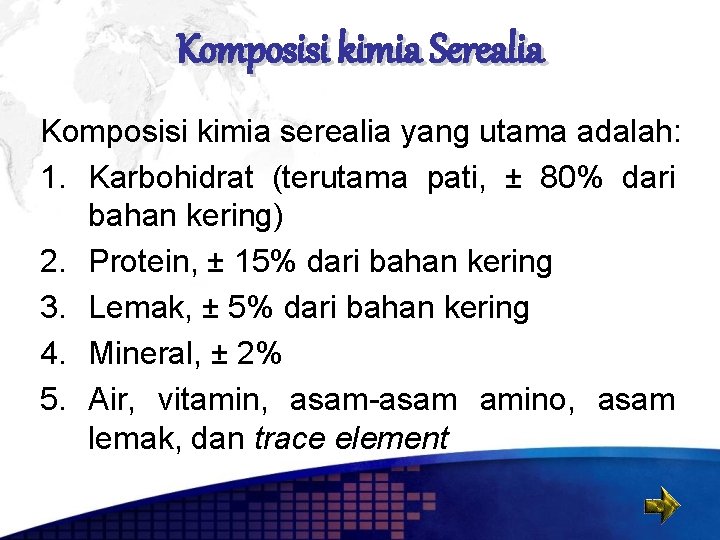 Komposisi kimia Serealia

Komposisi kimia serealia yang utama adalah:

1. Karbohidrat (terutama pati, ± 80% dari bahan kering)
2. Protein, ± 15% dari bahan kering
3. Lemak, ± 5% dari bahan kering
4. Mineral, ± 2%
5. Air, vitamin, asam-asam amino, asam lemak, dan trace element